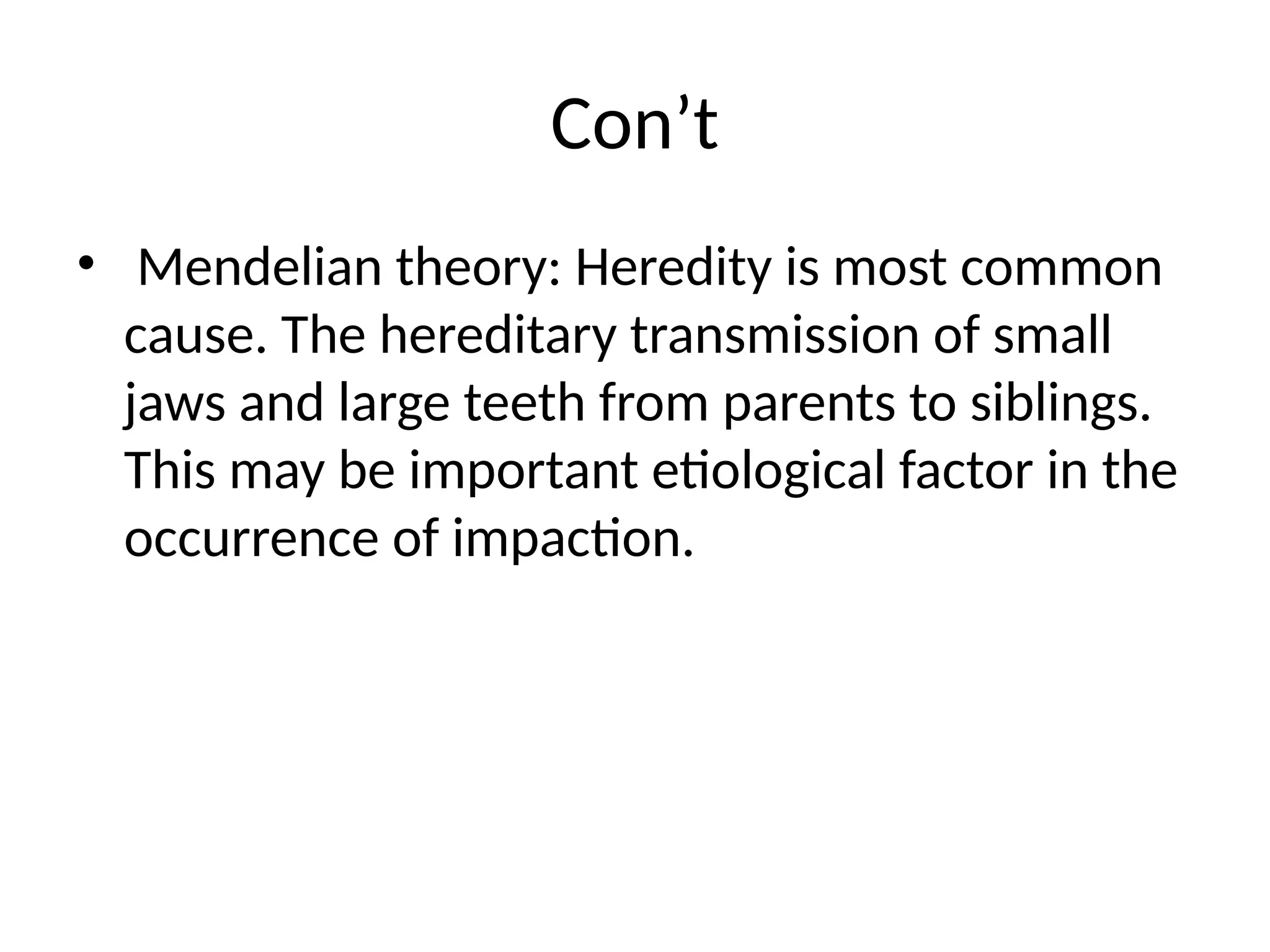 Con’t

• Mendelian theory: Heredity is most common cause. The hereditary transmission of small jaws and large teeth from parents to siblings. This may be important etiological factor in the occurrence of impaction.